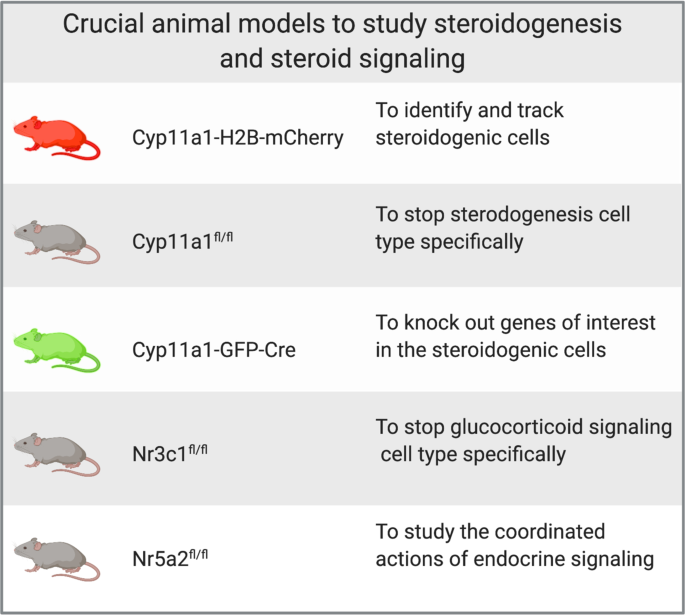 Crucial animal models to study steroidogenesis and steroid signaling

| | |
|---|---|
| Cyp11a1-H2B-mCherry | To identify and track steroidogenic cells |
| Cyp11a1$^{fl/fl}$ | To stop sterodogenesis cell type specifically |
| Cyp11a1-GFP-Cre | To knock out genes of interest in the steroidogenic cells |
| Nr3c1$^{fl/fl}$ | To stop glucocorticoid signaling cell type specifically |
| Nr5a2$^{fl/fl}$ | To study the coordinated actions of endocrine signaling |